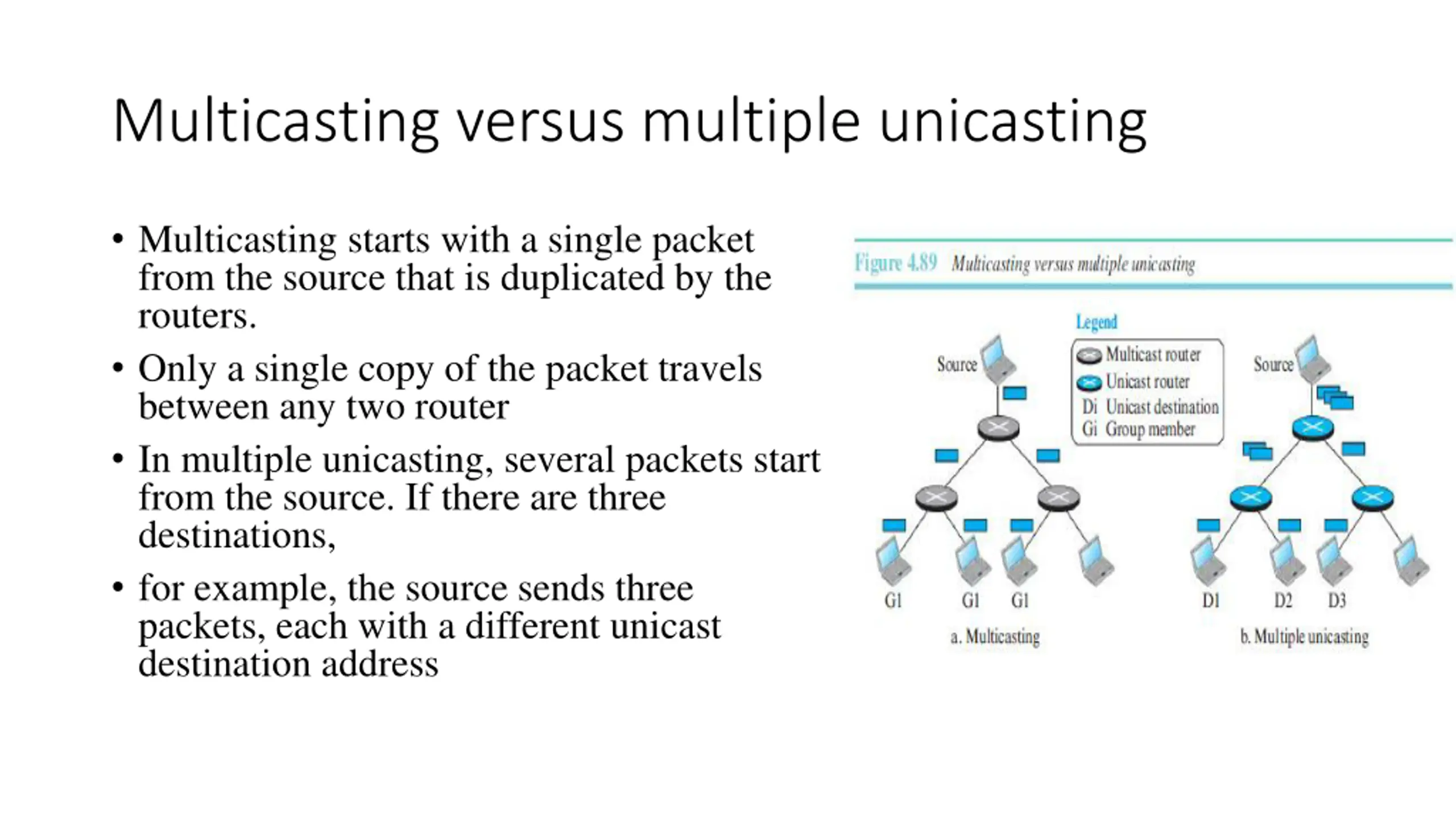 Multicasting versus multiple unicasting

• Multicasting starts with a single packet from the source that is duplicated by the routers.

• Only a single copy of the packet travels between any two router

• In multiple unicasting, several packets start from the source. If there are three destinations,

• for example, the source sends three packets, each with a different unicast destination address

Figure 4.89 Multicasting versus multiple unicasting

Legend
Multicast router
Unicast router
Di Unicast destination
Gi Group member

Source

G1 G1 G1

a. Multicasting

Source

D1 D2 D3

b. Multiple unicasting